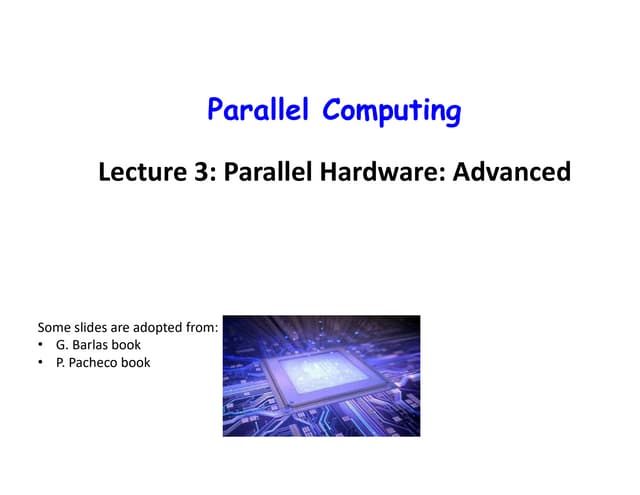 Parallel Computing

Lecture 3: Parallel Hardware: Advanced

Some slides are adopted from:
• G. Barlas book
• P. Pacheco book